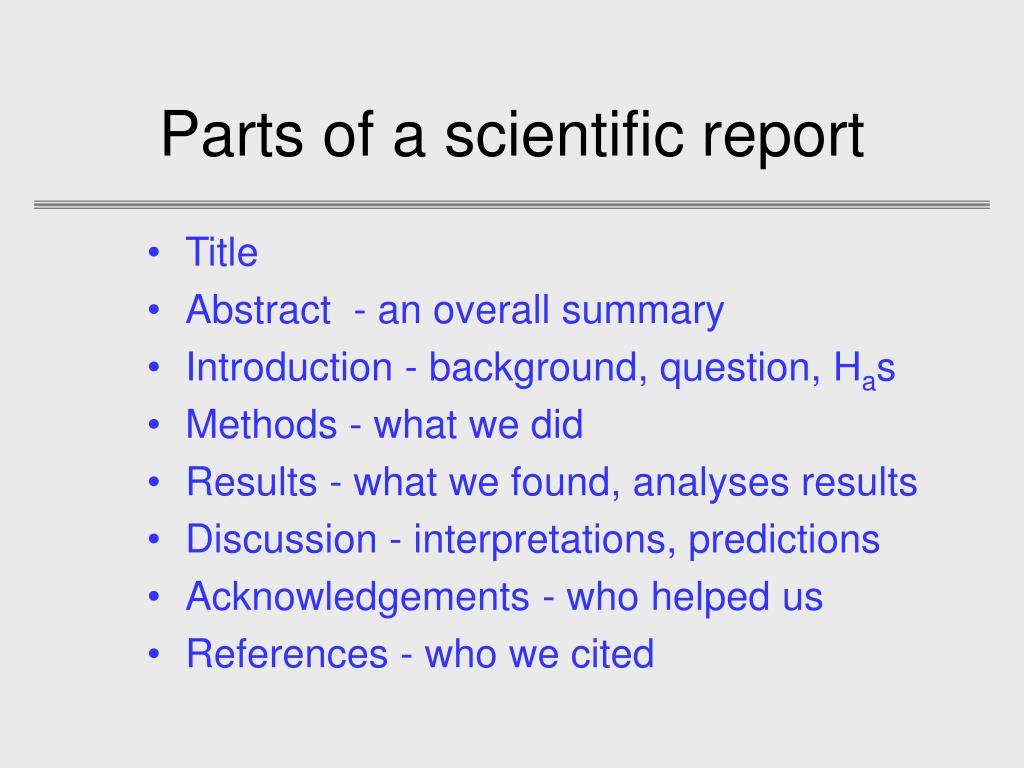 Parts of a scientific report

• Title
• Abstract - an overall summary
• Introduction - background, question, $H_a$s
• Methods - what we did
• Results - what we found, analyses results
• Discussion - interpretations, predictions
• Acknowledgements - who helped us
• References - who we cited